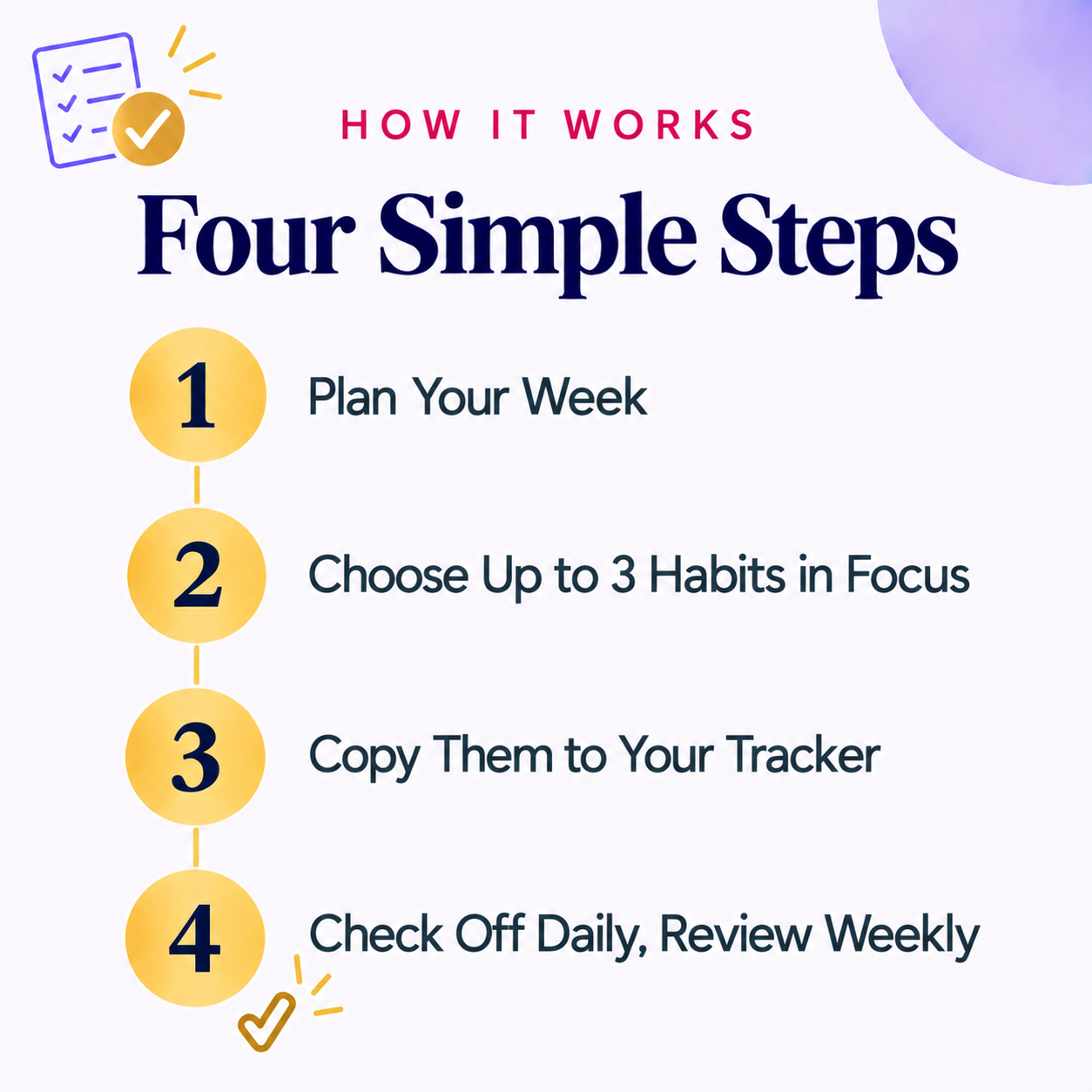 HOW IT WORKS

Four Simple Steps

1 Plan Your Week

2 Choose Up to 3 Habits in Focus

3 Copy Them to Your Tracker

4 Check Off Daily, Review Weekly